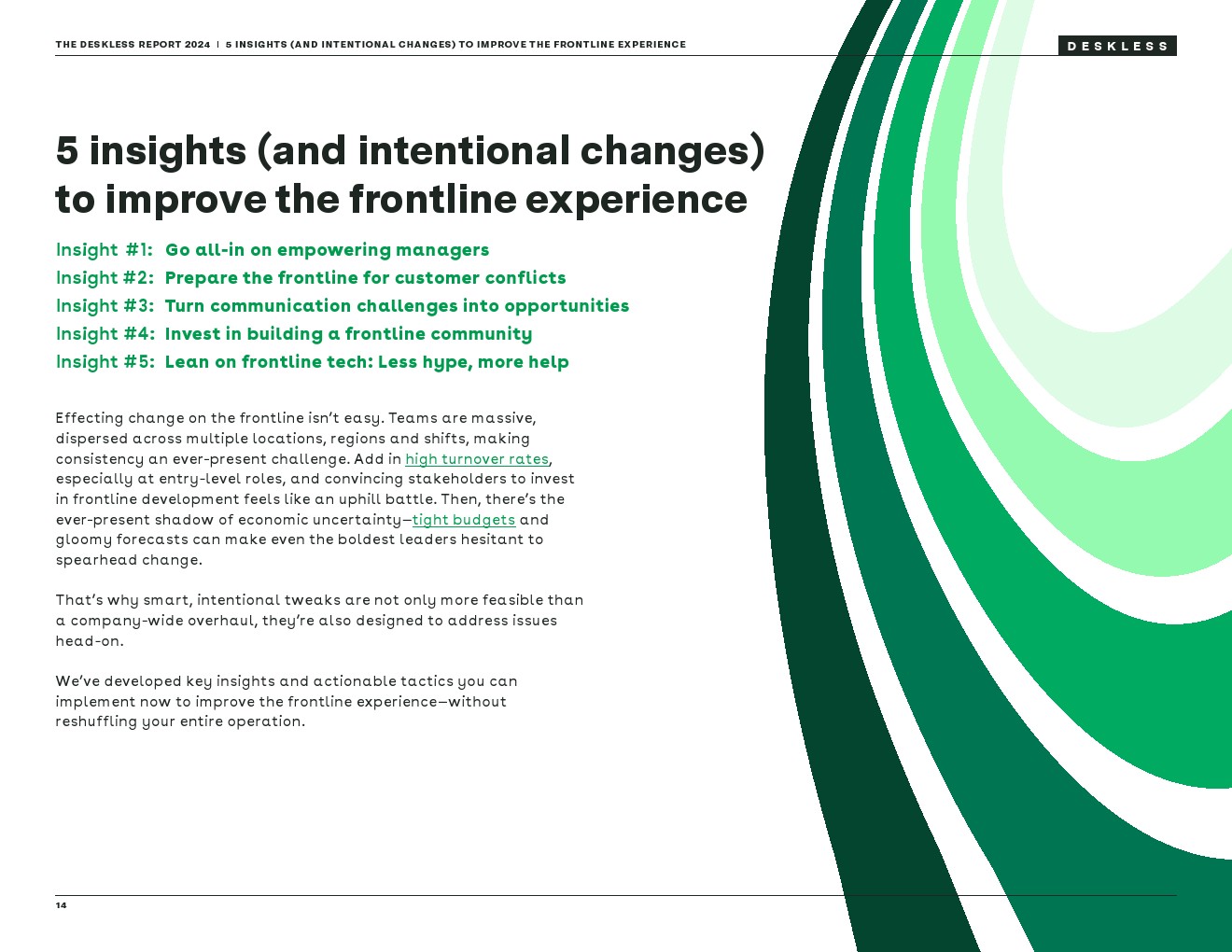 THE DESKLESS REPORT 2024 | 5 INSIGHTS (AND INTENTIONAL CHANGES) TO IMPROVE THE FRONTLINE EXPERIENCE

DESKLESS

5 insights (and intentional changes) to improve the frontline experience

Insight #1: Go all-in on empowering managers
Insight #2: Prepare the frontline for customer conflicts
Insight #3: Turn communication challenges into opportunities
Insight #4: Invest in building a frontline community
Insight #5: Lean on frontline tech: Less hype, more help

Effecting change on the frontline isn't easy. Teams are massive, dispersed across multiple locations, regions and shifts, making consistency an ever-present challenge. Add in high turnover rates, especially at entry-level roles, and convincing stakeholders to invest in frontline development feels like an uphill battle. Then, there's the ever-present shadow of economic uncertainty—tight budgets and gloomy forecasts can make even the boldest leaders hesitant to spearhead change.

That's why smart, intentional tweaks are not only more feasible than a company-wide overhaul, they're also designed to address issues head-on.

We've developed key insights and actionable tactics you can implement now to improve the frontline experience—without reshuffling your entire operation.

14